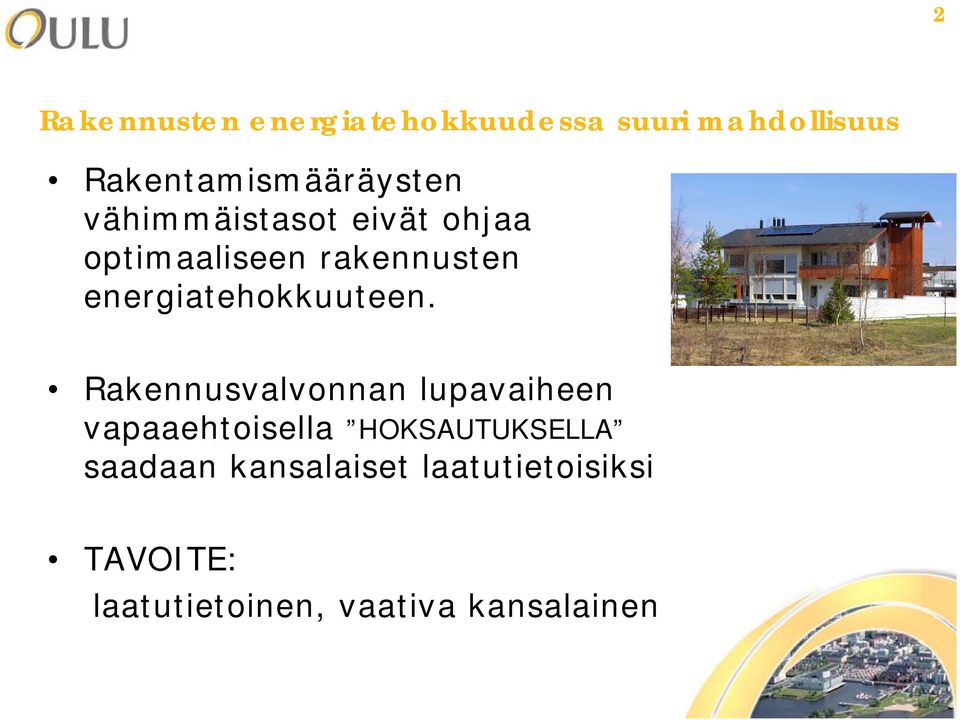 OULU

2

Rakennusten energiatehokkuudessa suuri mahdollisuus

• Rakentamismääräysten vähimmäistasot eivät ohjaa optimaaliseen rakennusten energiatehokkuuteen.

• Rakennusvalvonnan lupavaiheen vapaaehtoisella ”HOKSAUTUKSELLA” saadaan kansalaiset laatutietoisiksi

• TAVOITE:
laatutietoinen, vaativa kansalainen